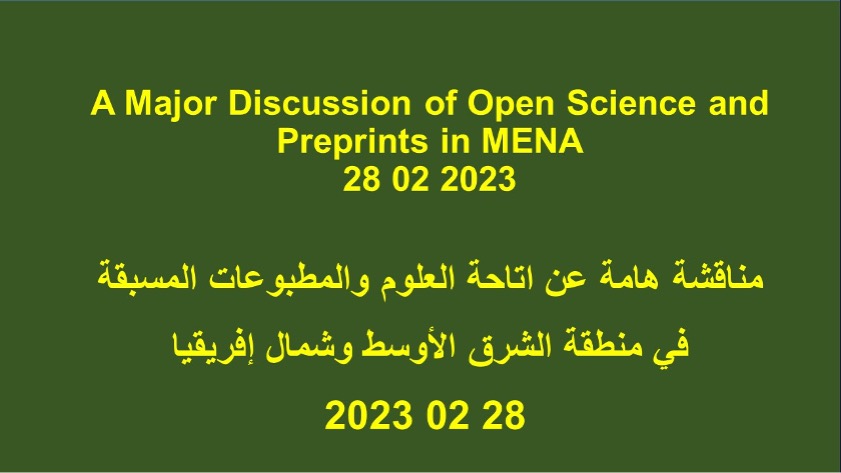 A Major Discussion of Open Science and Preprints in MENA
28 02 2023

مناقشة هامة عن اتاحة العلوم والمطبوعات المسبقة

في منطقة الشرق الأوسط وشمال إفريقيا

2023 02 28